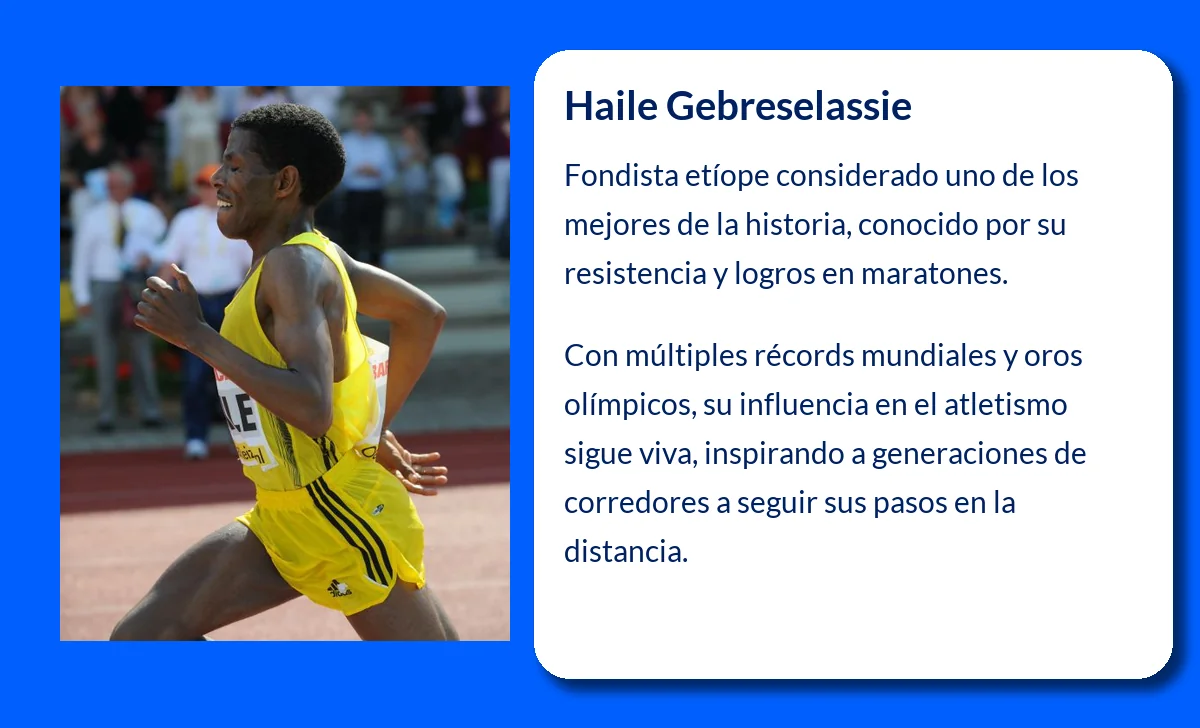 Haile Gebreselassie

Fondista etíope considerado uno de los mejores de la historia, conocido por su resistencia y logros en maratones.

Con múltiples récords mundiales y oros olímpicos, su influencia en el atletismo sigue viva, inspirando a generaciones de corredores a seguir sus pasos en la distancia.